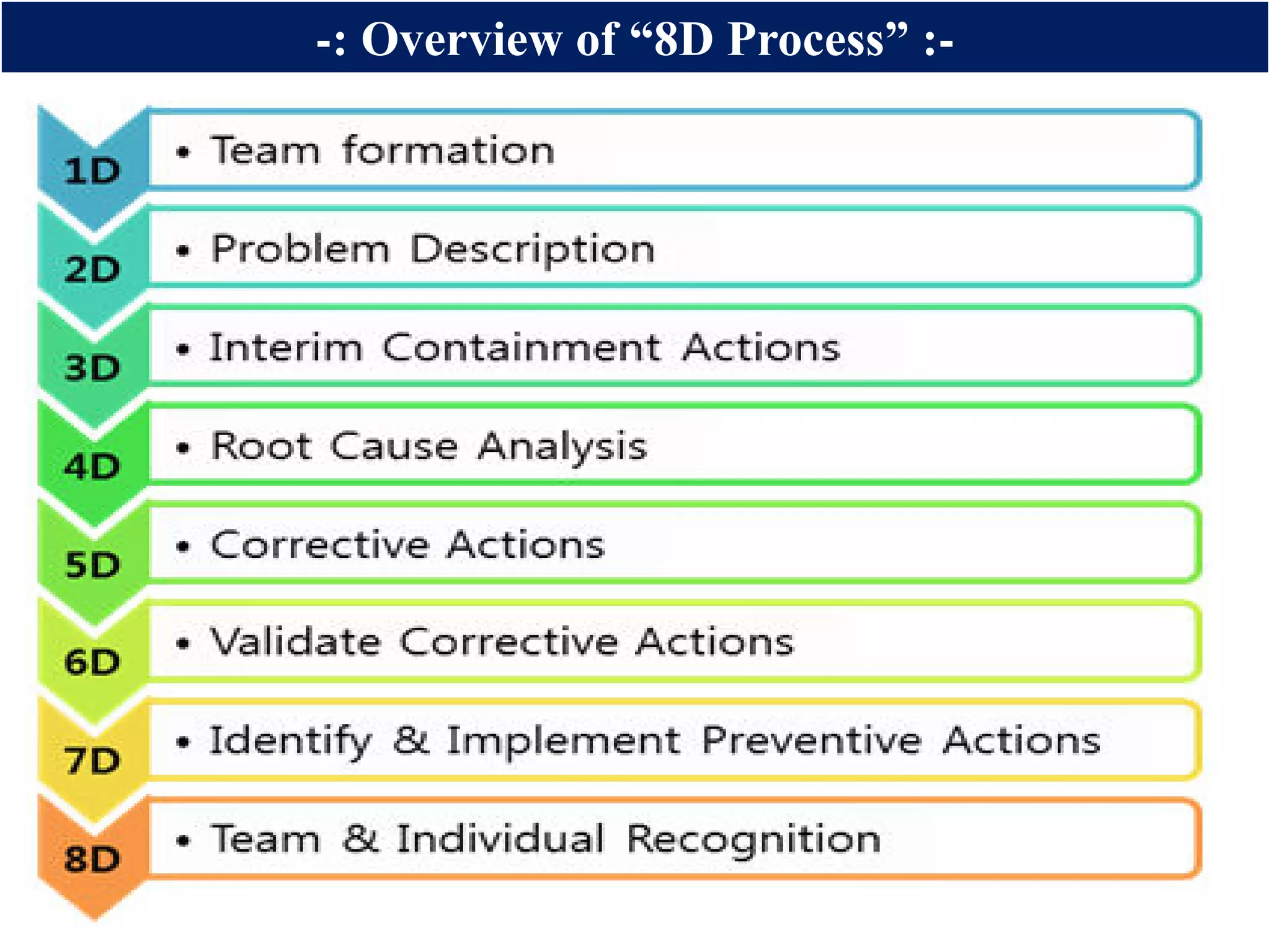 -: Overview of “8D Process” :-

1D
• Team formation

2D
• Problem Description

3D
• Interim Containment Actions

4D
• Root Cause Analysis

5D
• Corrective Actions

6D
• Validate Corrective Actions

7D
• Identify & Implement Preventive Actions

8D
• Team & Individual Recognition